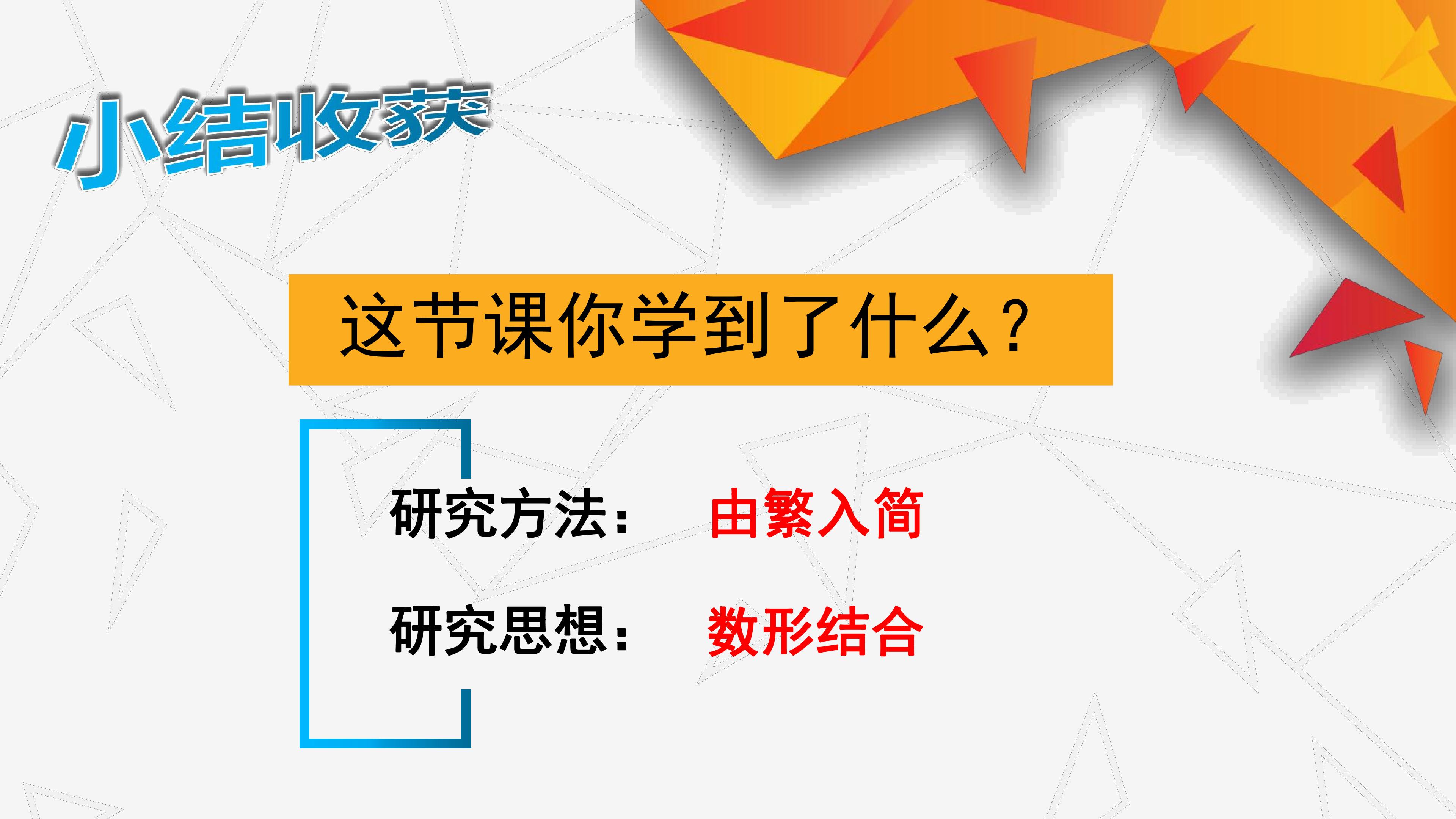 小结收获

这节课你学到了什么？

研究方法：　由繁入简

研究思想：　数形结合